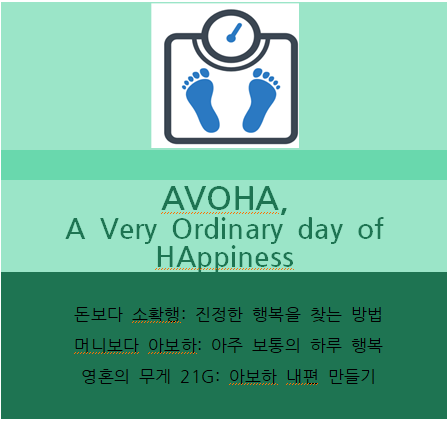 AVOHA,
A Very Ordinary day of HAppiness

돈보다 소확행: 진정한 행복을 찾는 방법
머니보다 아보하: 아주 보통의 하루 행복
영혼의 무게 21G: 아보하 내편 만들기